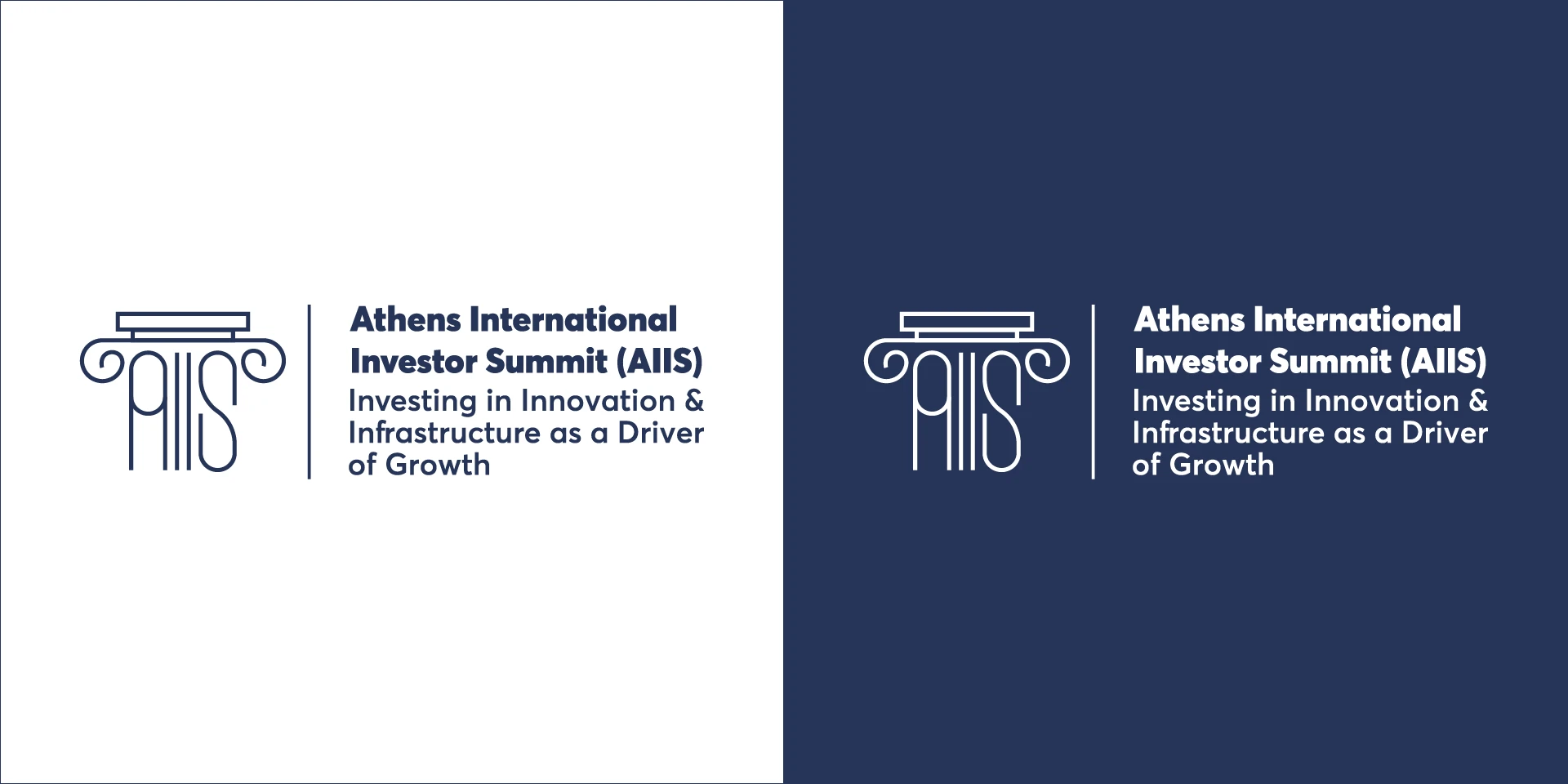 AIIS

Athens International Investor Summit (AIIS)
Investing in Innovation & Infrastructure as a Driver of Growth

AIIS

Athens International Investor Summit (AIIS)
Investing in Innovation & Infrastructure as a Driver of Growth